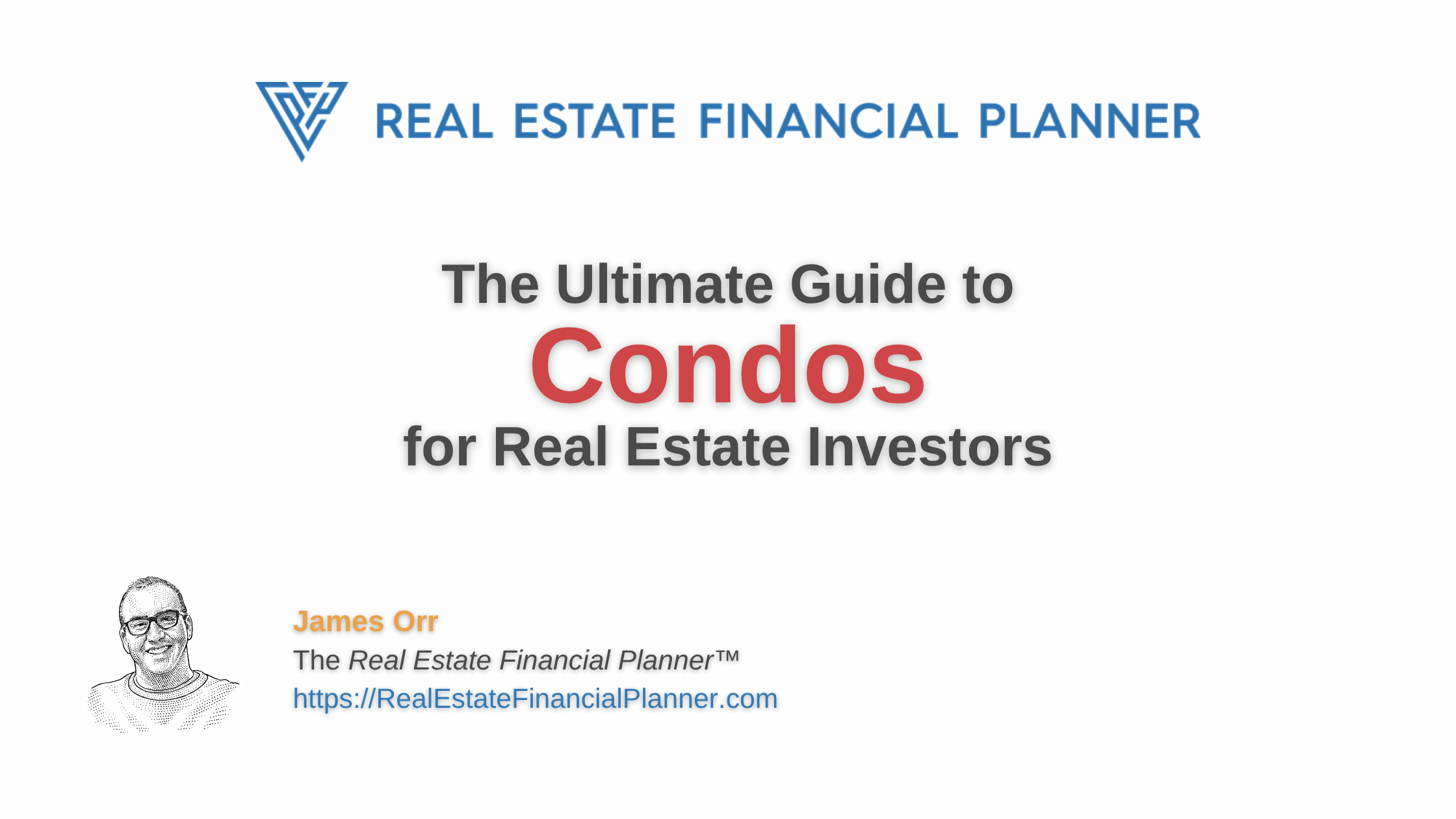 REAL ESTATE FINANCIAL PLANNER

The Ultimate Guide to
Condos
for Real Estate Investors

James Orr
The Real Estate Financial Planner™
https://RealEstateFinancialPlanner.com